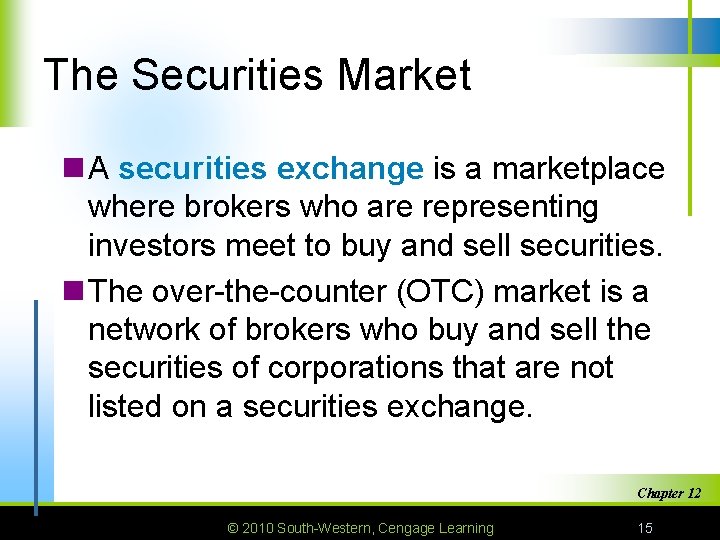 The Securities Market

A securities exchange is a marketplace where brokers who are representing investors meet to buy and sell securities.

The over-the-counter (OTC) market is a network of brokers who buy and sell the securities of corporations that are not listed on a securities exchange.

Chapter 12

© 2010 South-Western, Cengage Learning

15